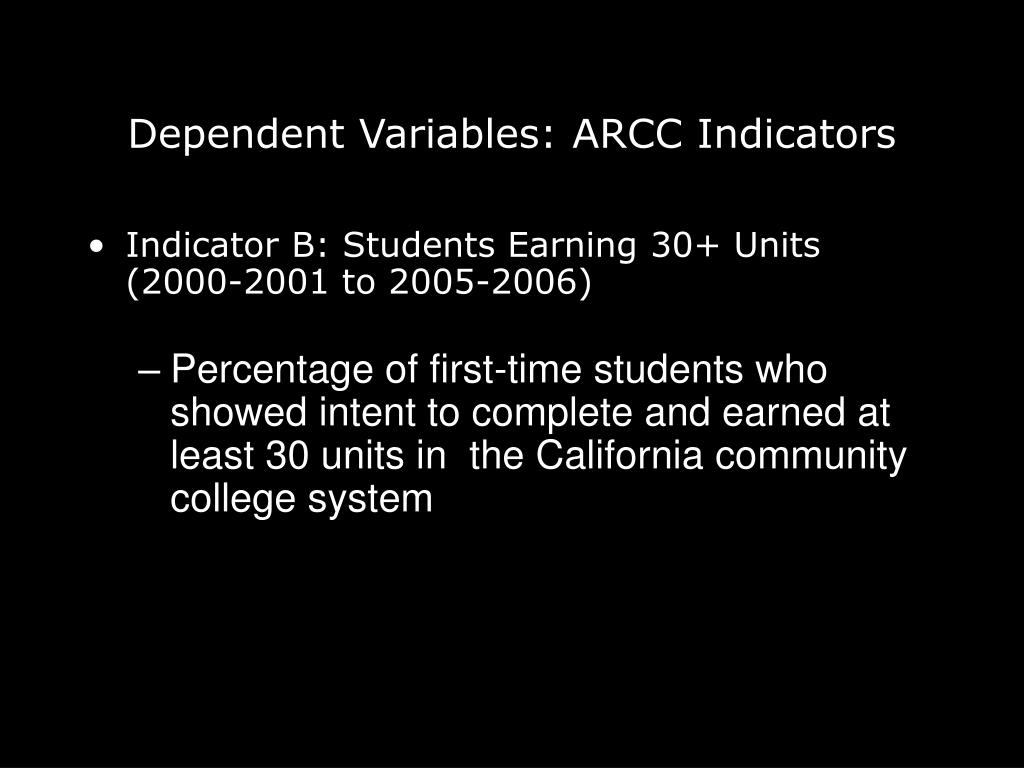 Dependent Variables: ARCC Indicators

• Indicator B: Students Earning 30+ Units (2000-2001 to 2005-2006)

– Percentage of first-time students who showed intent to complete and earned at least 30 units in the California community college system